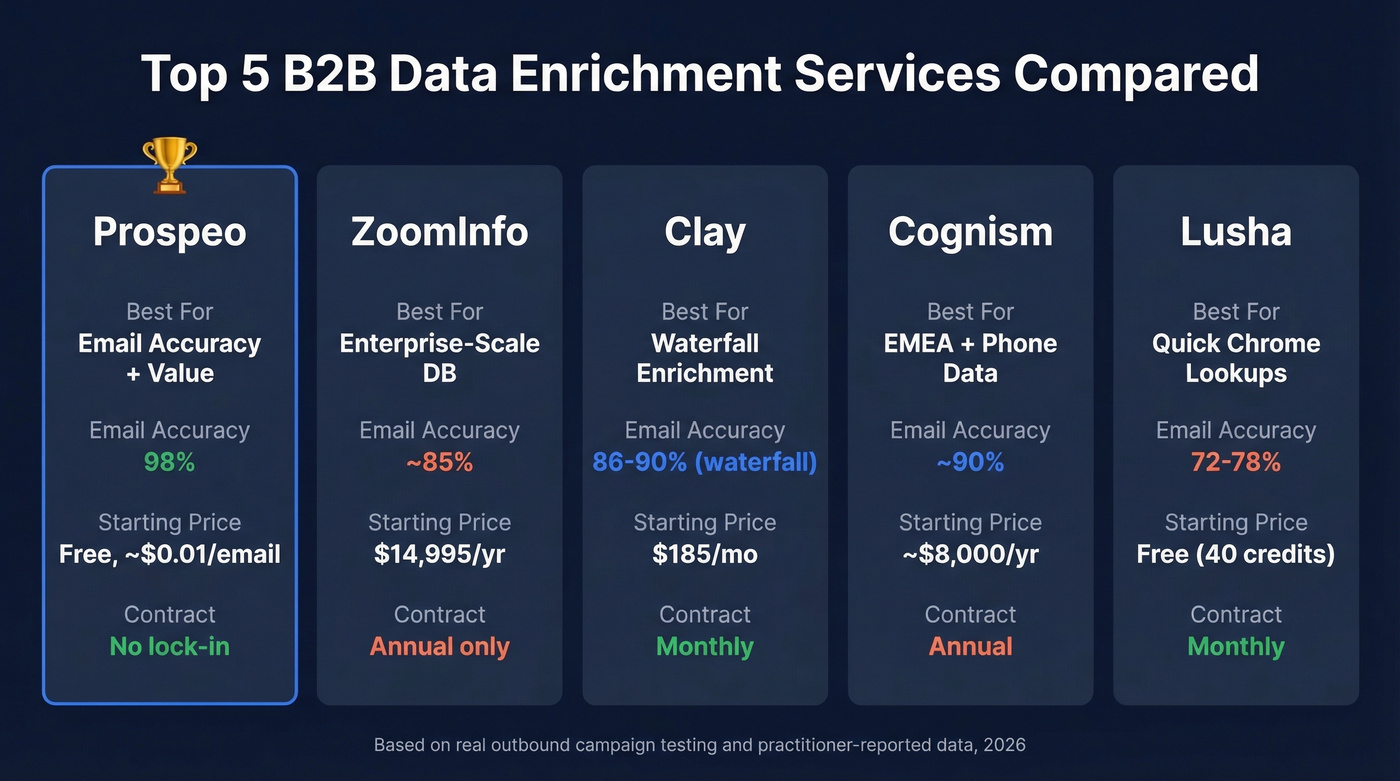 Top 5 B2B Data Enrichment Services Compared

Prospeo
Best For
Email Accuracy + Value
Email Accuracy
98%
Starting Price
Free, ~$0.01/email
Contract
No lock-in

ZoomInfo
Best For
Enterprise-Scale DB
Email Accuracy
~85%
Starting Price
$14,995/yr
Contract
Annual only

Clay
Best For
Waterfall Enrichment
Email Accuracy
86-90% (waterfall)
Starting Price
$185/mo
Contract
Monthly

Cognism
Best For
EMEA + Phone Data
Email Accuracy
~90%
Starting Price
~$8,000/yr
Contract
Annual

Lusha
Best For
Quick Chrome Lookups
Email Accuracy
72-78%
Starting Price
Free (40 credits)
Contract
Monthly

Based on real outbound campaign testing and practitioner-reported data, 2026